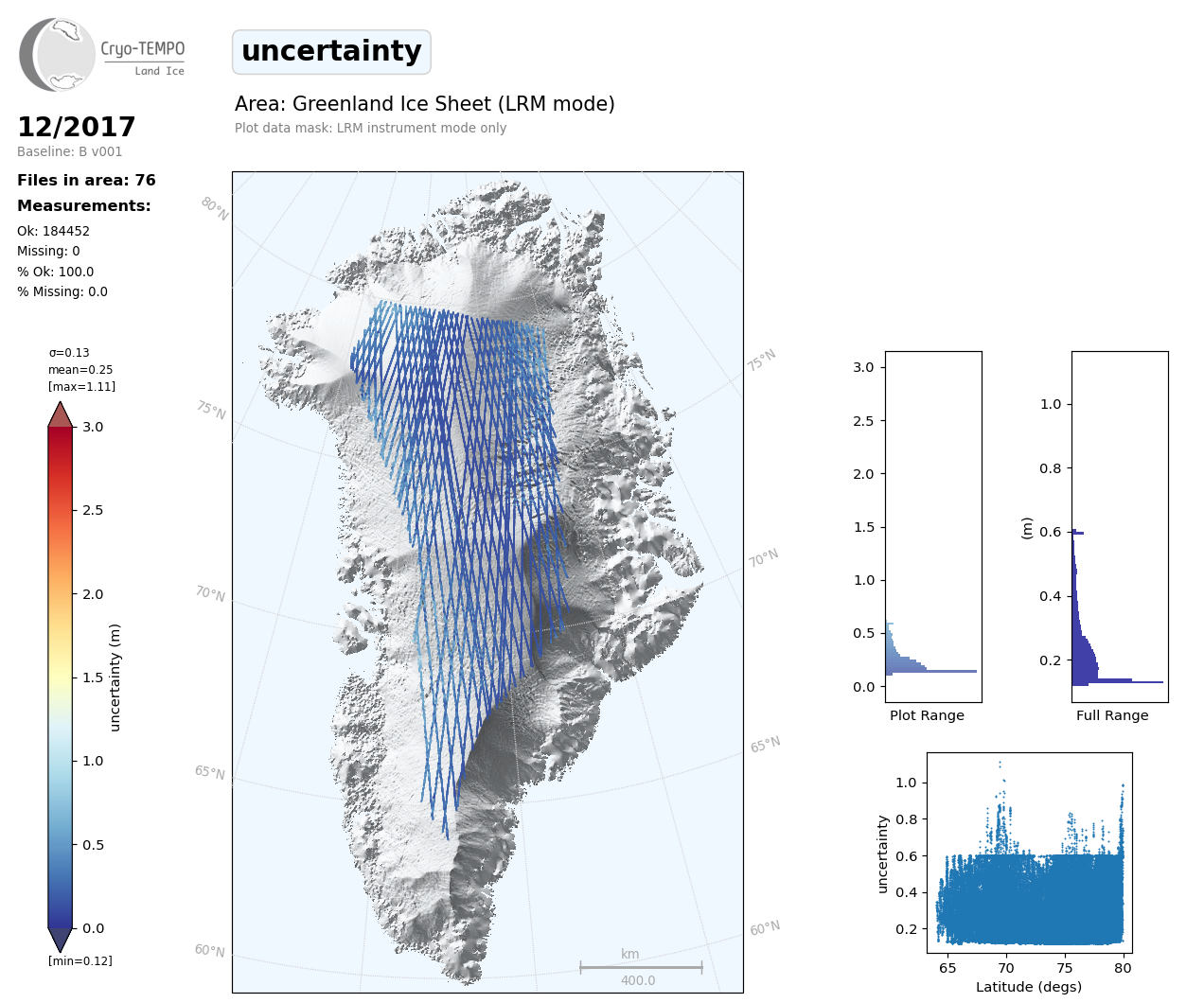 Cryo-TEMPO
Land Ice

uncertainty

Area: Greenland Ice Sheet (LRM mode)
Plot data mask: LRM instrument mode only

12/2017
Baseline: B v001

Files in area: 76

Measurements:
Ok: 184452
Missing: 0
% Ok: 100.0
% Missing: 0.0

σ=0.13
mean=0.25
[max=1.11]

3.0
2.5
2.0
1.5
1.0
0.5
0.0
uncertainty (m)
[min=0.12]

80°N
75°N
70°N
65°N
60°N
75°N
70°N
65°N
60°N

km
400.0

3.0
2.5
2.0
1.5
1.0
0.5
0.0
Plot Range

1.0
0.8
0.6
0.4
0.2
(m)
Full Range

1.0
0.8
0.6
0.4
0.2
uncertainty
65
70
75
80
Latitude (degs)